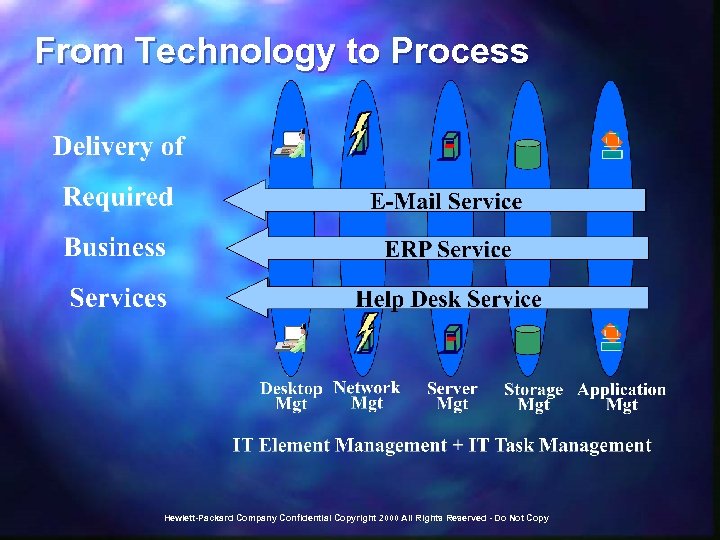 From Technology to Process

Delivery of Required Business Services

E-Mail Service

ERP Service

Help Desk Service

Desktop Mgt

Network Mgt

Server Mgt

Storage Mgt

Application Mgt

IT Element Management + IT Task Management

Hewlett-Packard Company Confidential Copyright 2000 All Rights Reserved - Do Not Copy